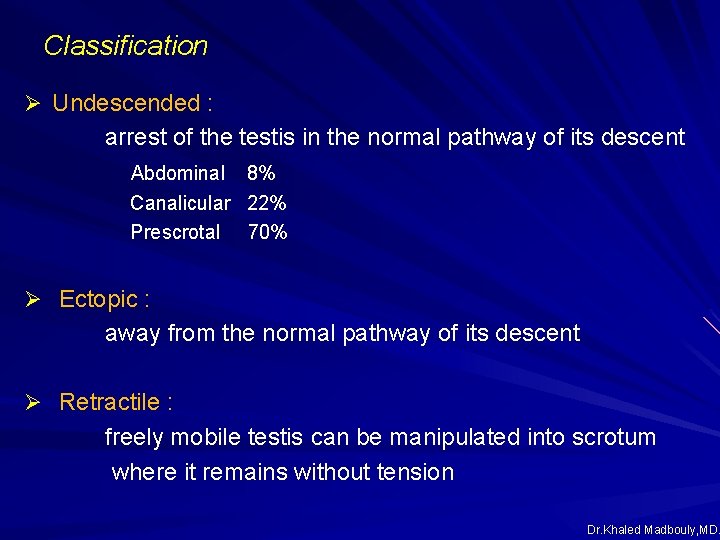 Classification

➢ Undescended :
arrest of the testis in the normal pathway of its descent

Abdominal 8%
Canalicular 22%
Prescrotal 70%

➢ Ectopic :
away from the normal pathway of its descent

➢ Retractile :
freely mobile testis can be manipulated into scrotum where it remains without tension

Dr.Khaled Madbouly,MD.